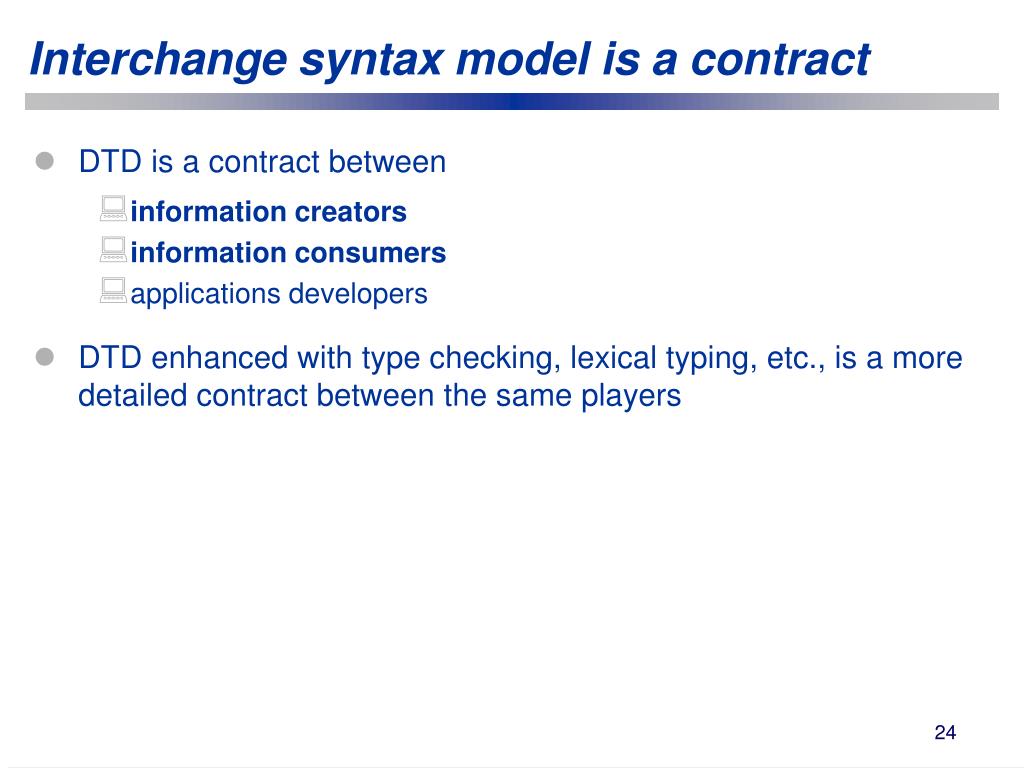 Interchange syntax model is a contract

DTD is a contract between

information creators

information consumers

applications developers

DTD enhanced with type checking, lexical typing, etc., is a more detailed contract between the same players

24